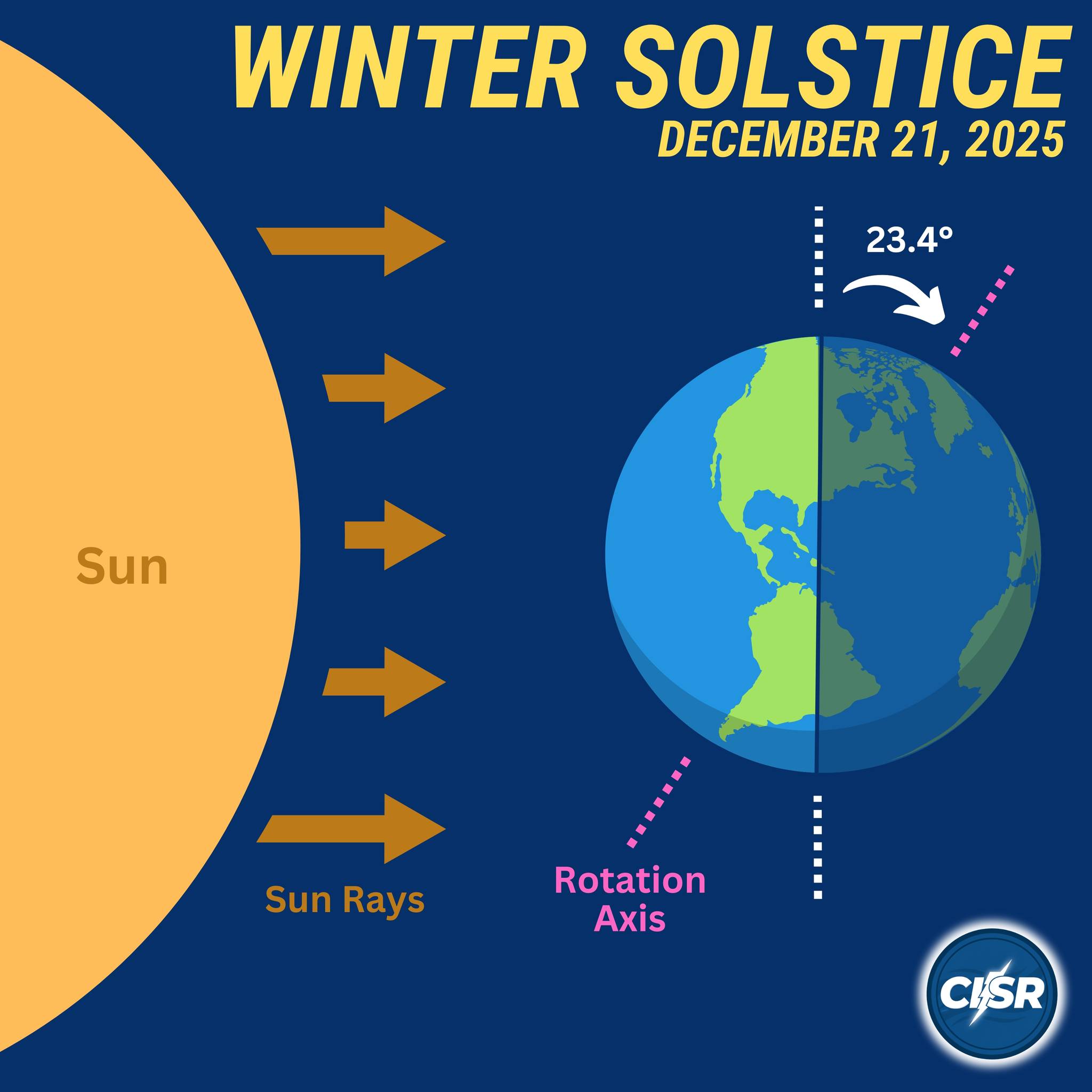 WINTER SOLSTICE
DECEMBER 21, 2025

23.4°

Sun

Sun Rays

Rotation Axis

CISR